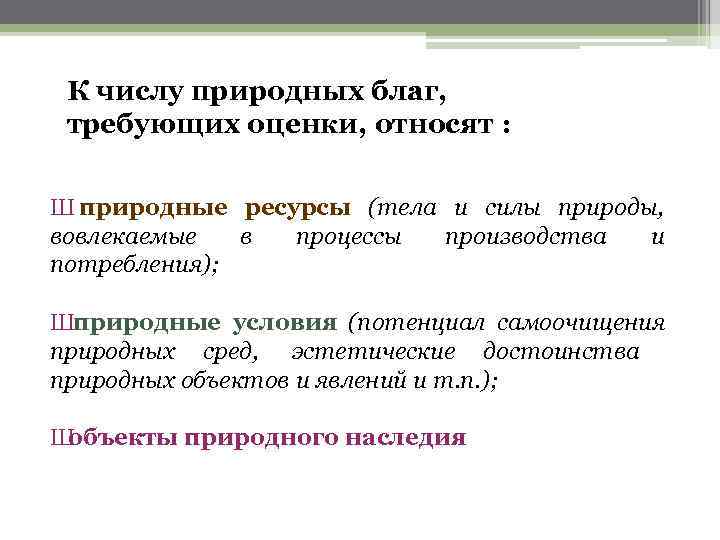 К числу природных благ, требующих оценки, относят :

Ш природные ресурсы (тела и силы природы, вовлекаемые в процессы производства и потребления);

Шприродные условия (потенциал самоочищения природных сред, эстетические достоинства природных объектов и явлений и т.п.);

Шобъекты природного наследия